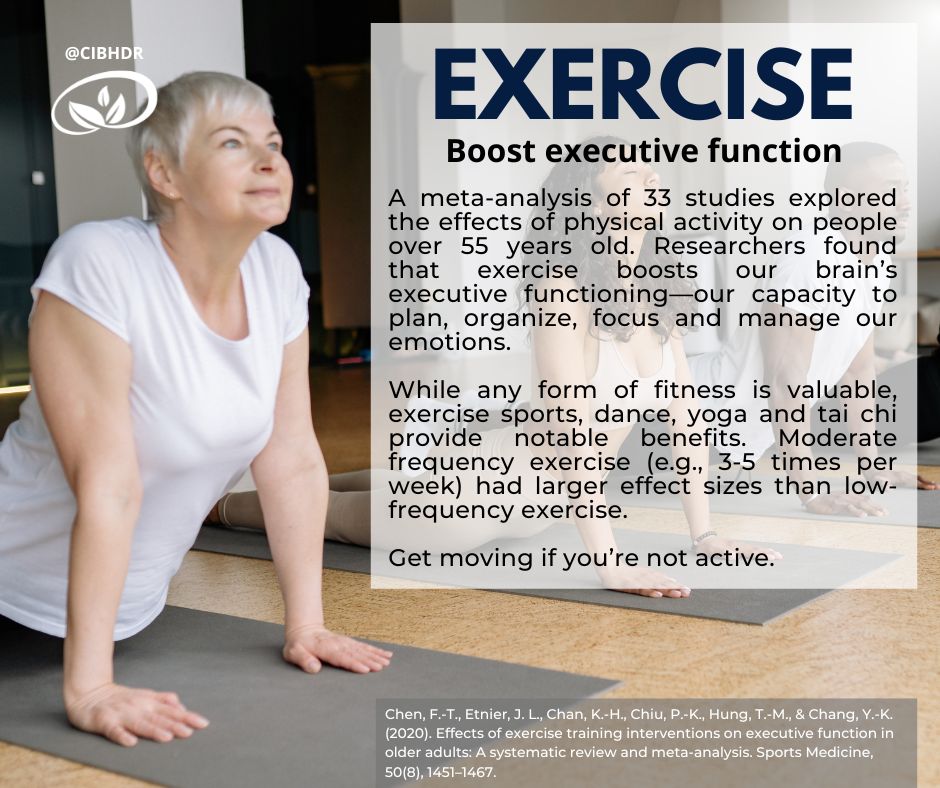 @CIBHDR

EXERCISE

Boost executive function

A meta-analysis of 33 studies explored the effects of physical activity on people over 55 years old. Researchers found that exercise boosts our brain's executive functioning—our capacity to plan, organize, focus and manage our emotions.

While any form of fitness is valuable, exercise sports, dance, yoga and tai chi provide notable benefits. Moderate frequency exercise (e.g., 3-5 times per week) had larger effect sizes than low-frequency exercise.

Get moving if you're not active.

Chen, F.-T., Etnier, J. L., Chan, K.-H., Chiu, P.-K., Hung, T.-M., & Chang, Y.-K. (2020). Effects of exercise training interventions on executive function in older adults: A systematic review and meta-analysis. Sports Medicine, 50(8), 1451–1467.